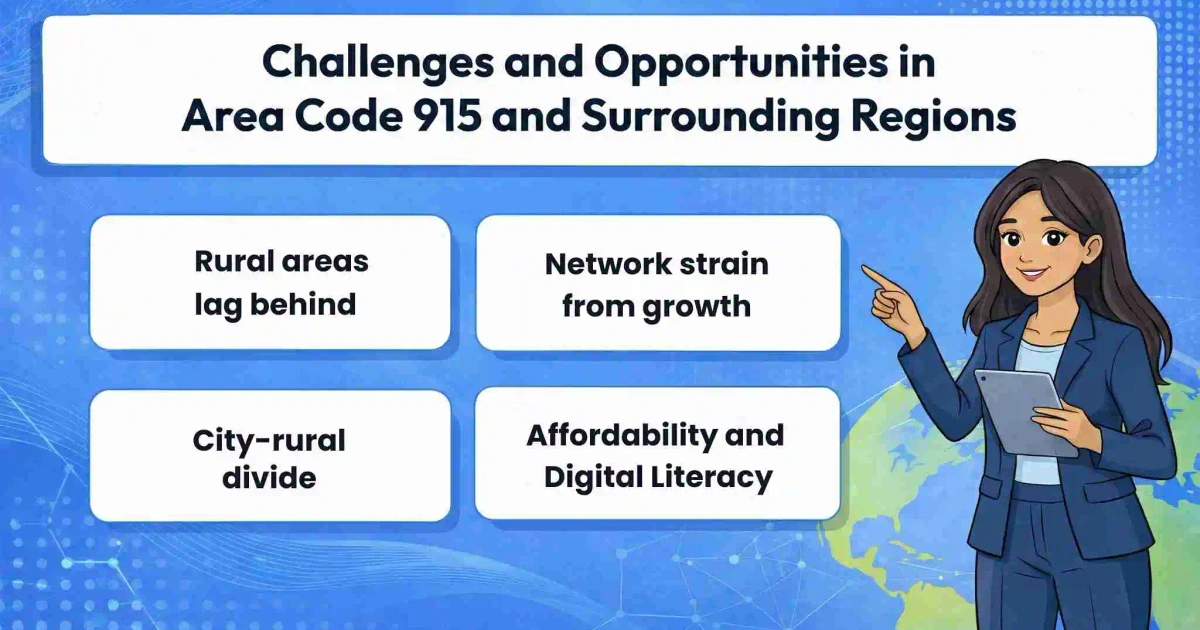 Challenges and Opportunities in Area Code 915 and Surrounding Regions

Rural areas lag behind

Network strain from growth

City-rural divide

Affordability and Digital Literacy